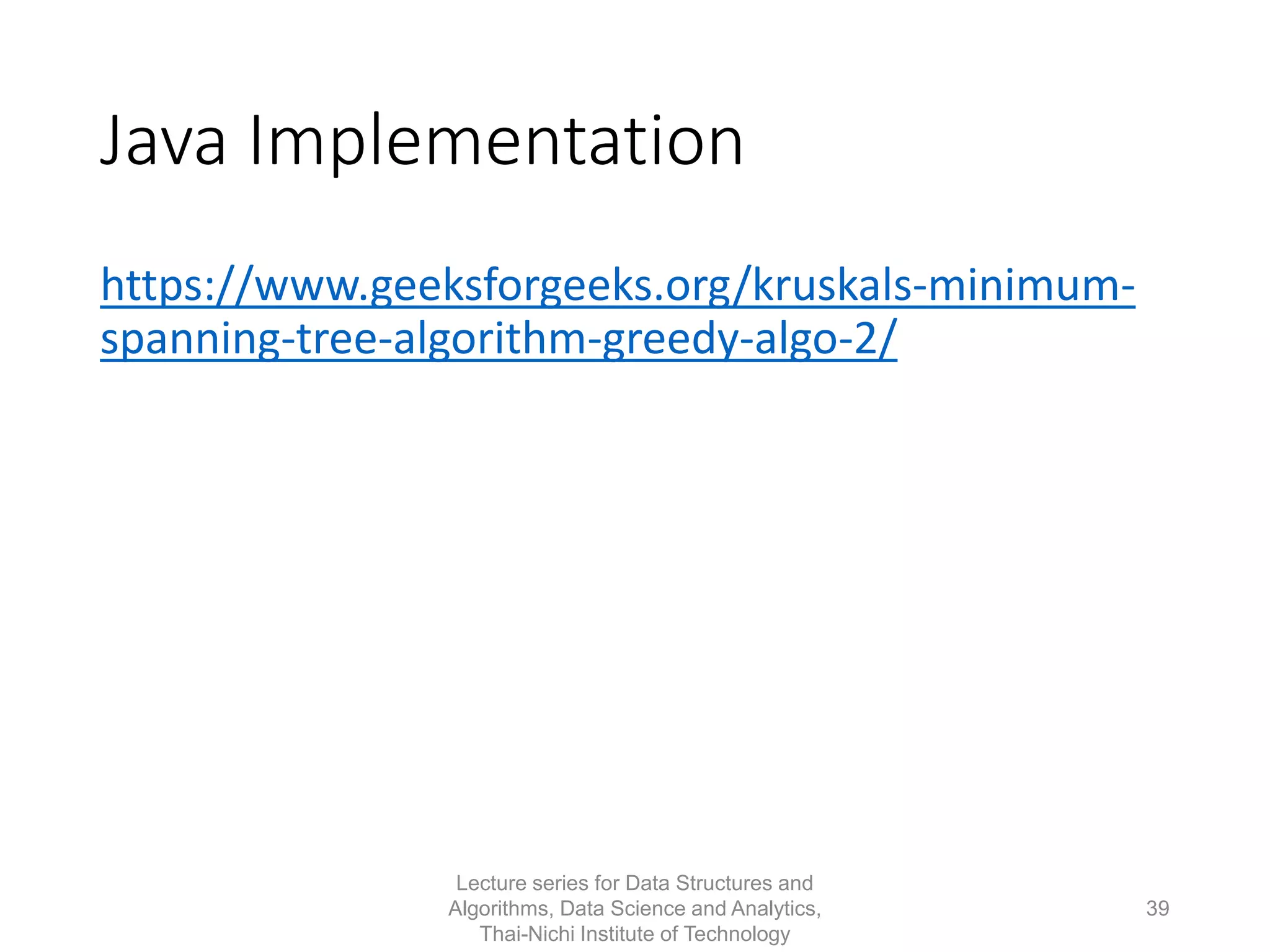 Java Implementation

https://www.geeksforgeeks.org/kruskals-minimum-spanning-tree-algorithm-greedy-algo-2/

Lecture series for Data Structures and Algorithms, Data Science and Analytics, Thai-Nichi Institute of Technology

39